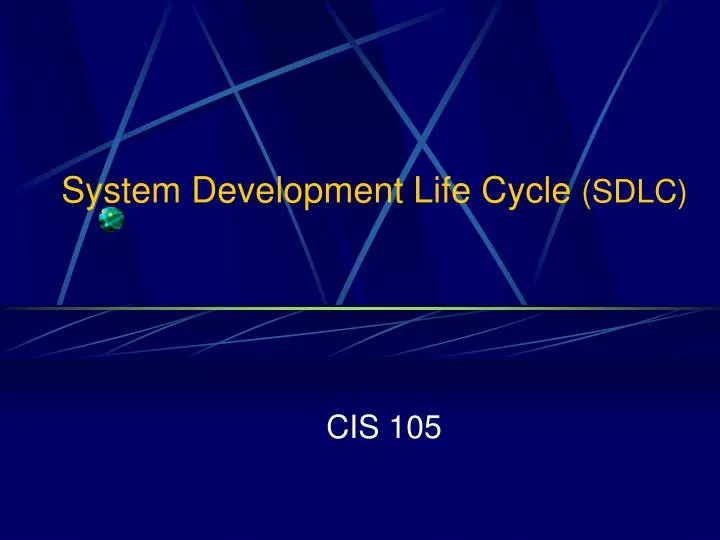 System Development Life Cycle (SDLC)

CIS 105